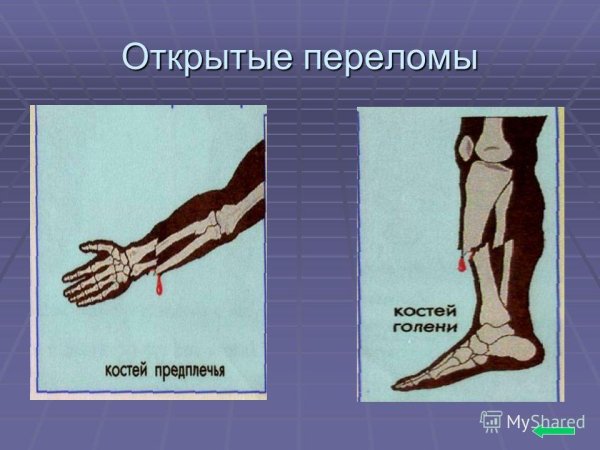 Открытые переломы

костей предплечья

костей голени

MyShared